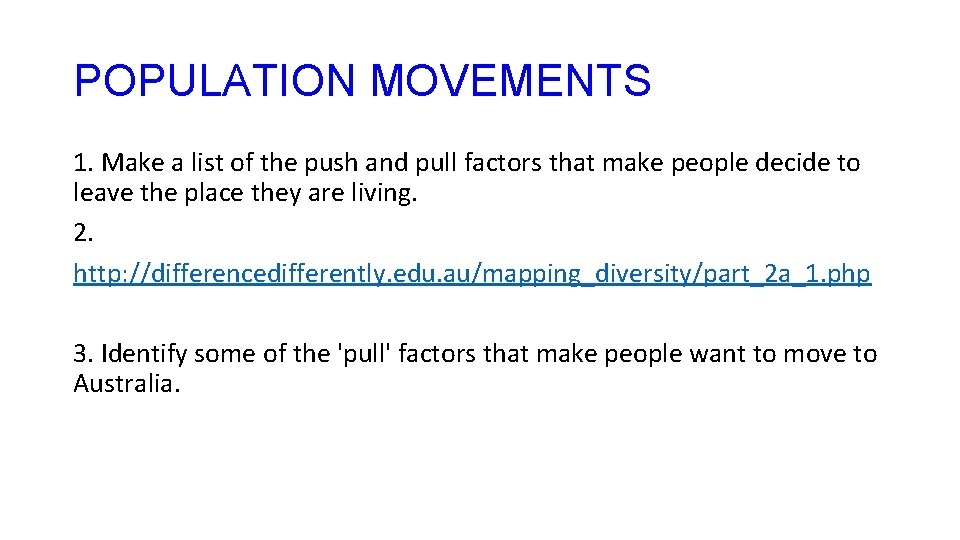 POPULATION MOVEMENTS

1. Make a list of the push and pull factors that make people decide to leave the place they are living.

2. http://differencedifferently.edu.au/mapping_diversity/part_2a_1.php

3. Identify some of the 'pull' factors that make people want to move to Australia.